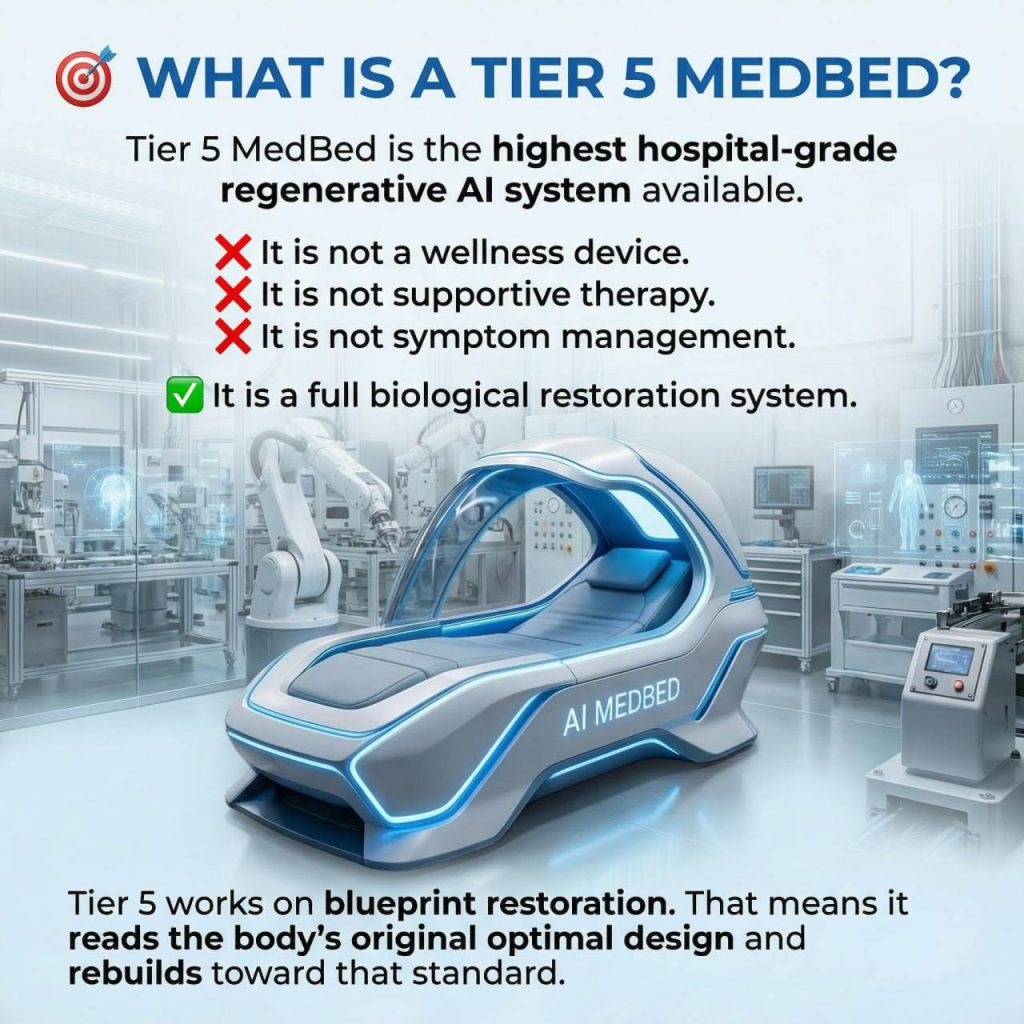 🎯 WHAT IS A TIER 5 MEDBED?

Tier 5 MedBed is the highest hospital-grade regenerative AI system available.

❌ It is not a wellness device.
❌ It is not supportive therapy.
❌ It is not symptom management.

✅ It is a full biological restoration system.

AI MEDBED

Tier 5 works on blueprint restoration. That means it reads the body's original optimal design and rebuilds toward that standard.